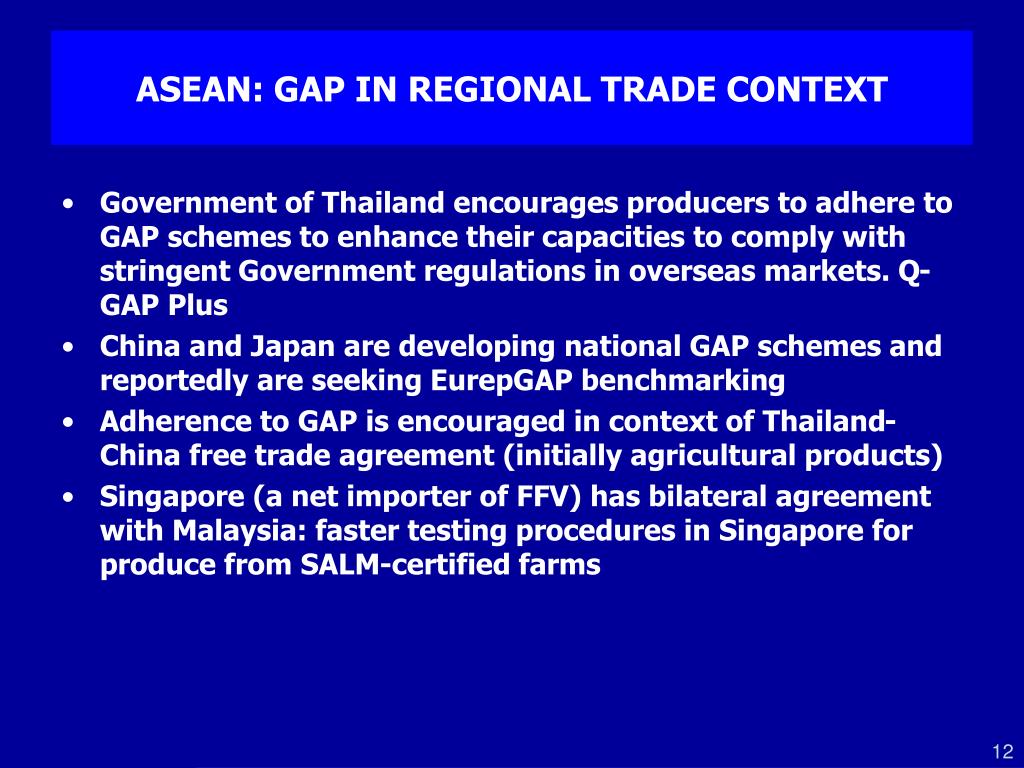 ASEAN: GAP IN REGIONAL TRADE CONTEXT

• Government of Thailand encourages producers to adhere to GAP schemes to enhance their capacities to comply with stringent Government regulations in overseas markets. Q-GAP Plus
• China and Japan are developing national GAP schemes and reportedly are seeking EurepGAP benchmarking
• Adherence to GAP is encouraged in context of Thailand-China free trade agreement (initially agricultural products)
• Singapore (a net importer of FFV) has bilateral agreement with Malaysia: faster testing procedures in Singapore for produce from SALM-certified farms

12